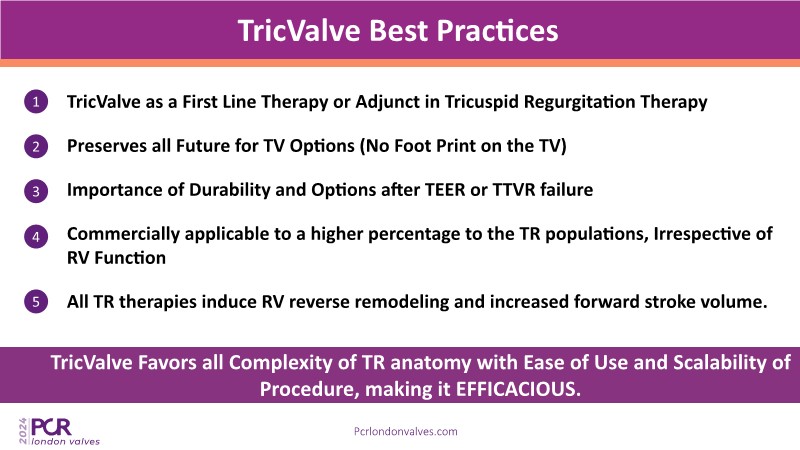 TricValve Best Practices

1 TricValve as a First Line Therapy or Adjunct in Tricuspid Regurgitation Therapy

2 Preserves all Future for TV Options (No Foot Print on the TV)

3 Importance of Durability and Options after TEER or TTVR failure

4 Commercially applicable to a higher percentage to the TR populations, Irrespective of RV Function

5 All TR therapies induce RV reverse remodeling and increased forward stroke volume.

TricValve Favors all Complexity of TR anatomy with Ease of Use and Scalability of Procedure, making it EFFICACIOUS.

2024 PCR london valves

Pcrlondonvalves.com